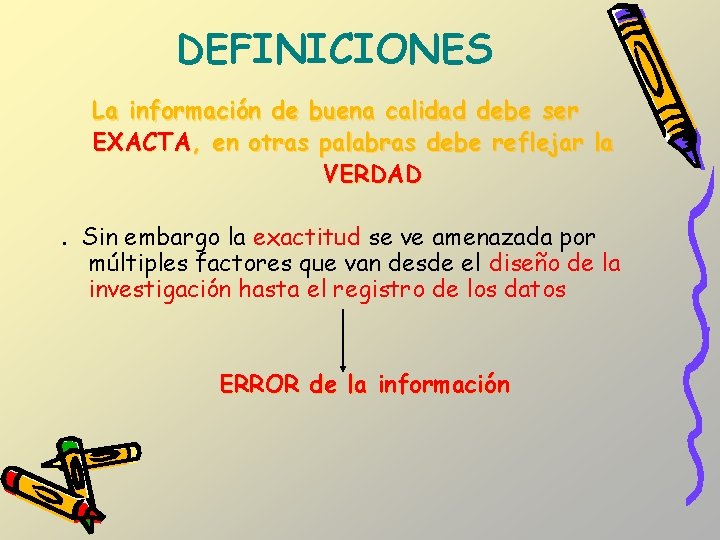 DEFINICIONES

La información de buena calidad debe ser EXACTA, en otras palabras debe reflejar la VERDAD

. Sin embargo la exactitud se ve amenazada por múltiples factores que van desde el diseño de la investigación hasta el registro de los datos

ERROR de la información